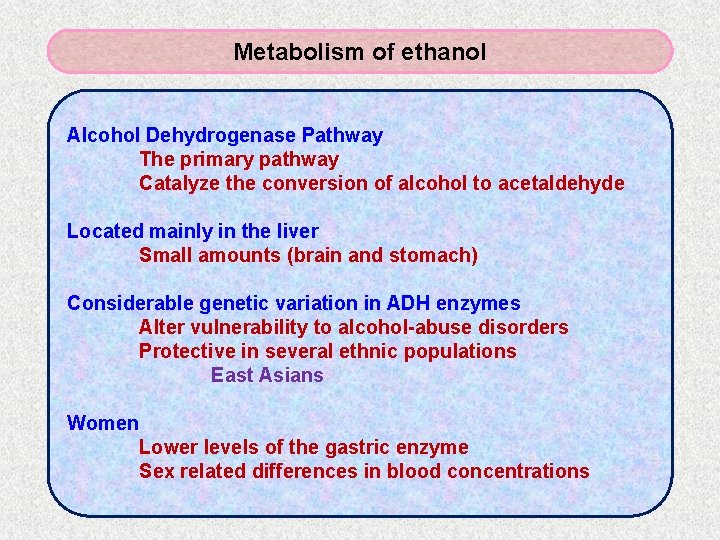 Metabolism of ethanol

Alcohol Dehydrogenase Pathway
The primary pathway
Catalyze the conversion of alcohol to acetaldehyde

Located mainly in the liver
Small amounts (brain and stomach)

Considerable genetic variation in ADH enzymes
Alter vulnerability to alcohol-abuse disorders
Protective in several ethnic populations
East Asians

Women
Lower levels of the gastric enzyme
Sex related differences in blood concentrations